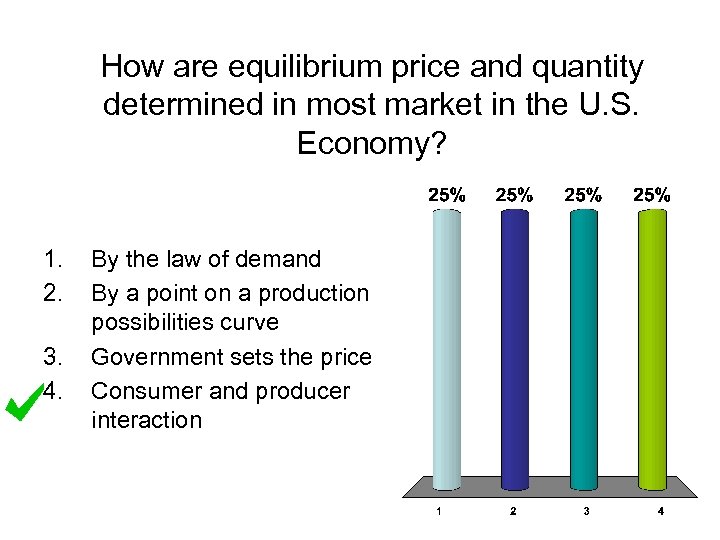 How are equilibrium price and quantity determined in most market in the U.S. Economy?

1. By the law of demand
2. By a point on a production possibilities curve
3. Government sets the price
4. Consumer and producer interaction

25% 25% 25% 25%

1 2 3 4